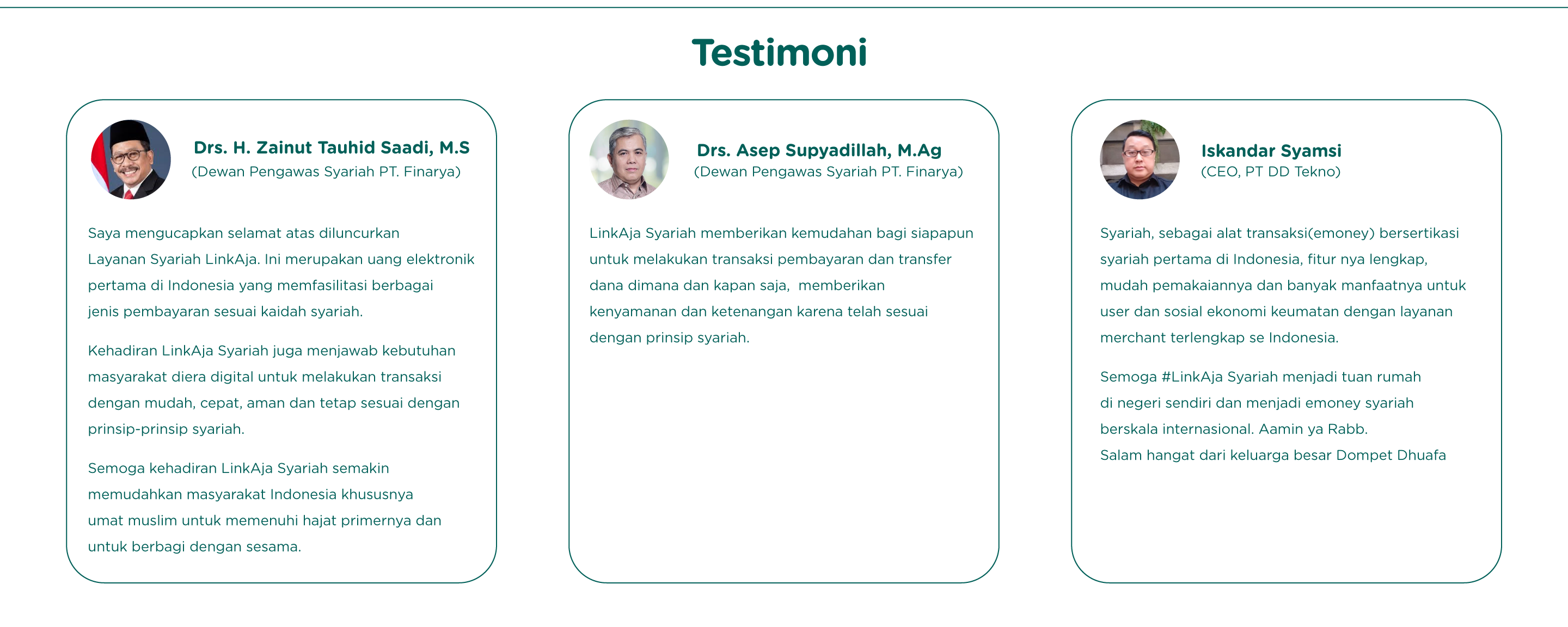 Testimoni

Drs. H. Zainut Tauhid Saadi, M.S
(Dewan Pengawas Syariah PT. Finarya)

Saya mengucapkan selamat atas diluncurkan Layanan Syariah LinkAja. Ini merupakan uang elektronik pertama di Indonesia yang memfasilitasi berbagai jenis pembayaran sesuai kaidah syariah.

Kehadiran LinkAja Syariah juga menjawab kebutuhan masyarakat diera digital untuk melakukan transaksi dengan mudah, cepat, aman dan tetap sesuai dengan prinsip-prinsip syariah.

Semoga kehadiran LinkAja Syariah semakin memudahkan masyarakat Indonesia khususnya umat muslim untuk memenuhi hajat primernya dan untuk berbagi dengan sesama.

Drs. Asep Supyadillah, M.Ag
(Dewan Pengawas Syariah PT. Finarya)

LinkAja Syariah memberikan kemudahan bagi siapapun untuk melakukan transaksi pembayaran dan transfer dana dimana dan kapan saja, memberikan kenyamanan dan ketenangan karena telah sesuai dengan prinsip syariah.

Iskandar Syamsi
(CEO, PT DD Tekno)

Syariah, sebagai alat transaksi(emoney) bersertikasi syariah pertama di Indonesia, fitur nya lengkap, mudah pemakaiannya dan banyak manfaatnya untuk user dan sosial ekonomi keumatan dengan layanan merchant terlengkap se Indonesia.

Semoga #LinkAja Syariah menjadi tuan rumah di negeri sendiri dan menjadi emoney syariah berskala internasional. Aamin ya Rabb.
Salam hangat dari keluarga besar Dompet Dhuafa